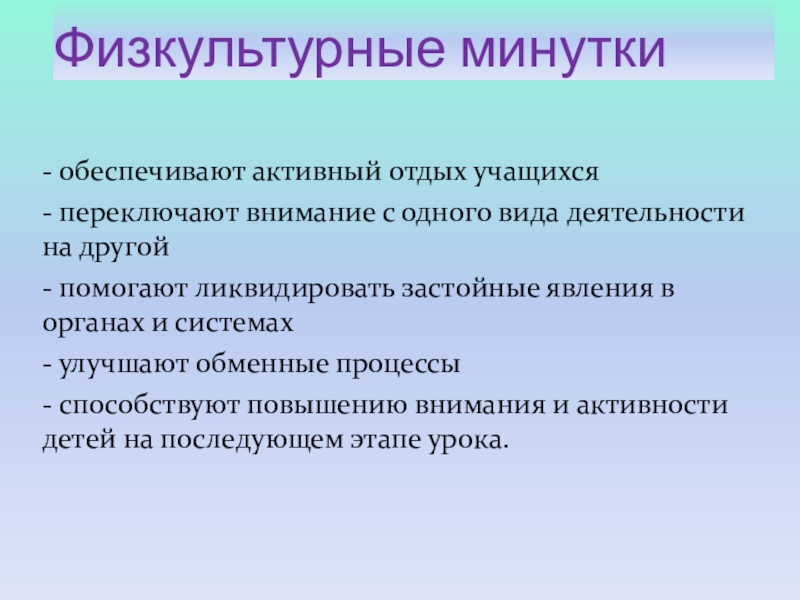 Физкультурные минутки

- обеспечивают активный отдых учащихся

- переключают внимание с одного вида деятельности на другой

- помогают ликвидировать застойные явления в органах и системах

- улучшают обменные процессы

- способствуют повышению внимания и активности детей на последующем этапе урока.